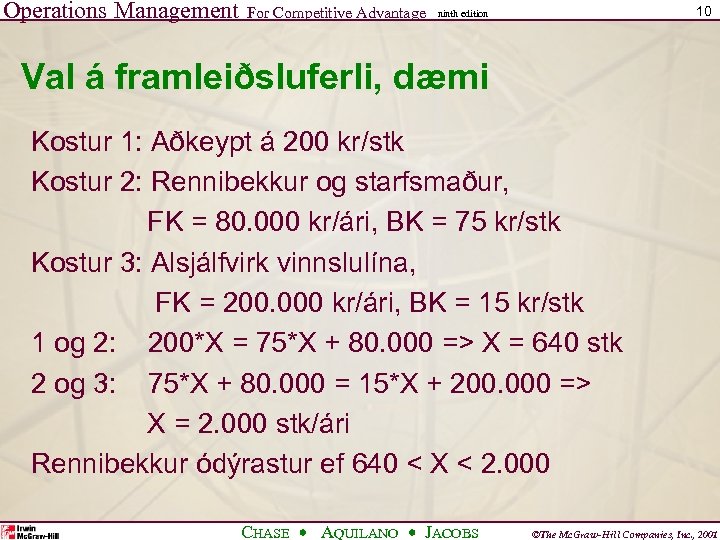 Operations Management For Competitive Advantage ninth edition 10

Val á framleiðsluferli, dæmi

Kostur 1: Aðkeypt á 200 kr/stk

Kostur 2: Rennibekkur og starfsmaður, FK = 80.000 kr/ári, BK = 75 kr/stk

Kostur 3: Alsjálfvirk vinnslulína, FK = 200.000 kr/ári, BK = 15 kr/stk

1 og 2: 200*X = 75*X + 80.000 => X = 640 stk

2 og 3: 75*X + 80.000 = 15*X + 200.000 => X = 2.000 stk/ári

Rennibekkur ódýrastur ef 640 < X < 2.000

Irwin McGraw-Hill

CHASE • AQUILANO • JACOBS

©The McGraw-Hill Companies, Inc., 2001